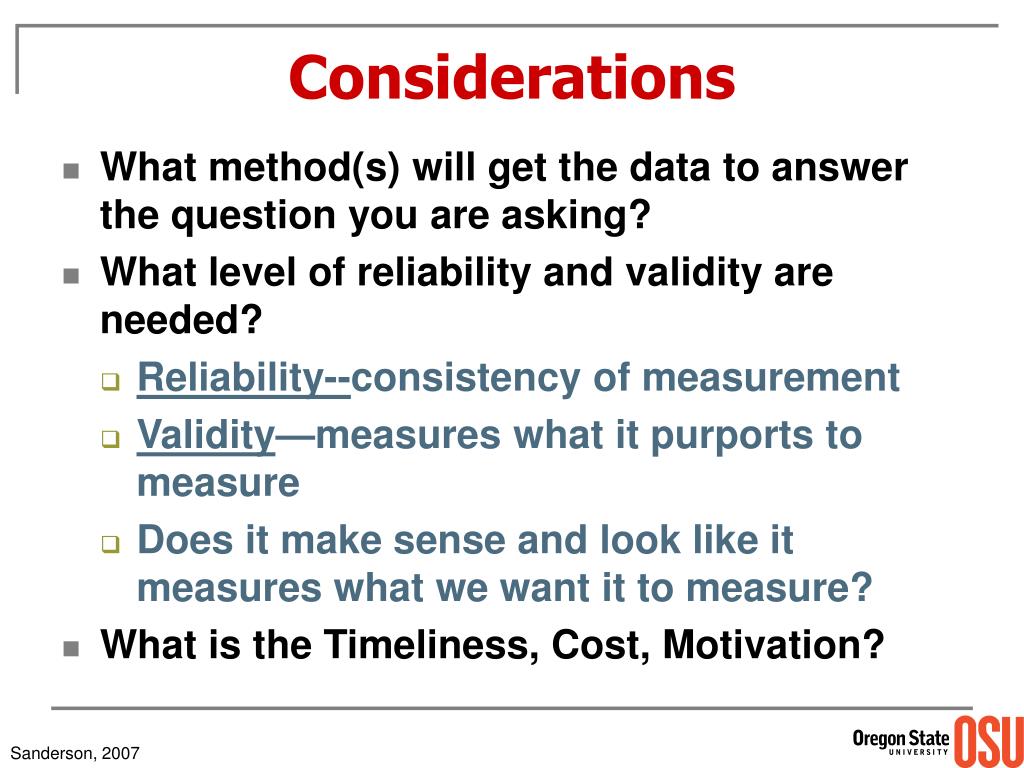 Considerations

What method(s) will get the data to answer the question you are asking?

What level of reliability and validity are needed?

Reliability--consistency of measurement

Validity—measures what it purports to measure

Does it make sense and look like it measures what we want it to measure?

What is the Timeliness, Cost, Motivation?

Sanderson, 2007

Oregon State UNIVERSITY OSU